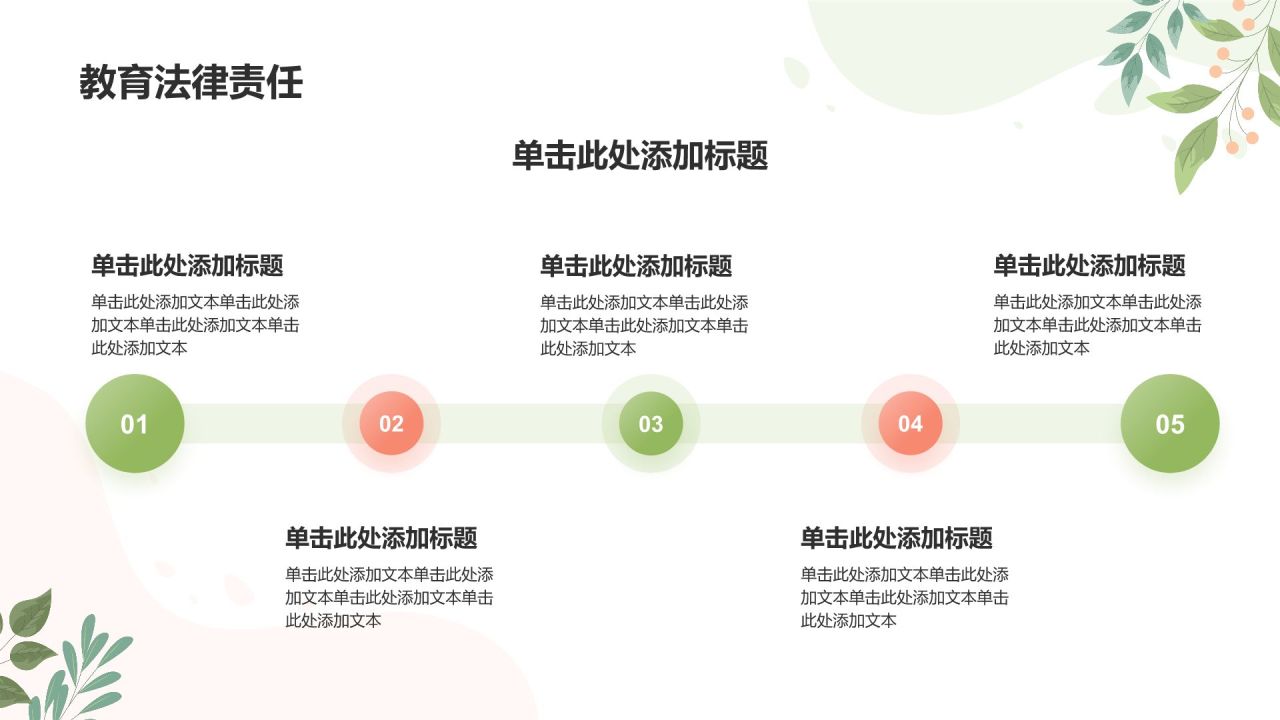 教育法律责任

单击此处添加标题

单击此处添加标题

单击此处添加文本单击此处添加文本单击此处添加文本单击此处添加文本

单击此处添加标题

单击此处添加文本单击此处添加文本单击此处添加文本单击此处添加文本

单击此处添加标题

单击此处添加文本单击此处添加文本单击此处添加文本单击此处添加文本

01

02

03

04

05

单击此处添加标题

单击此处添加文本单击此处添加文本单击此处添加文本单击此处添加文本

单击此处添加标题

单击此处添加文本单击此处添加文本单击此处添加文本单击此处添加文本